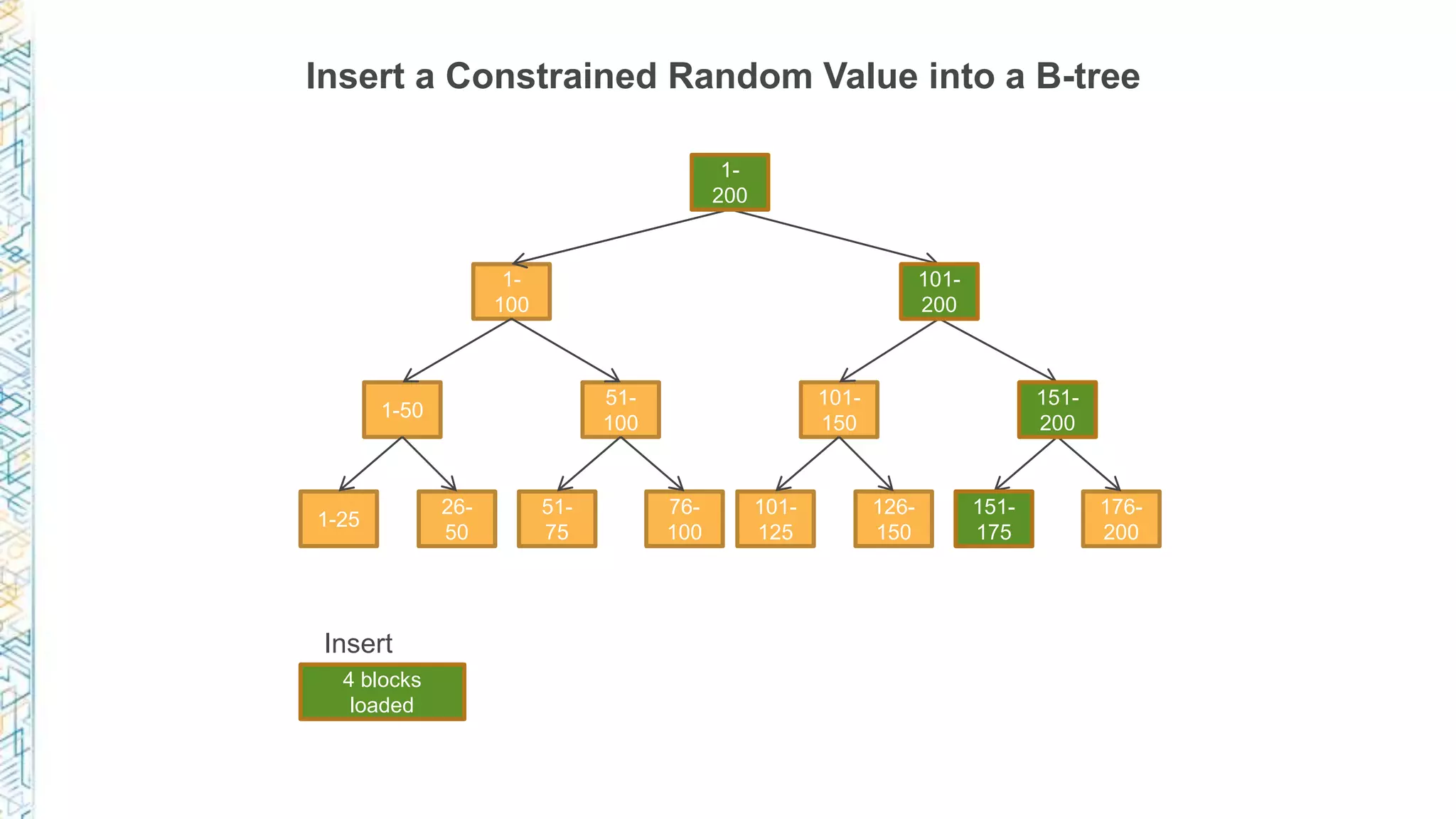 Insert a Constrained Random Value into a B-tree

1-200

1-100

101-200

1-50

51-100

101-150

151-200

1-25

26-50

51-75

76-100

101-125

126-150

151-175

176-200

Insert

4 blocks loaded